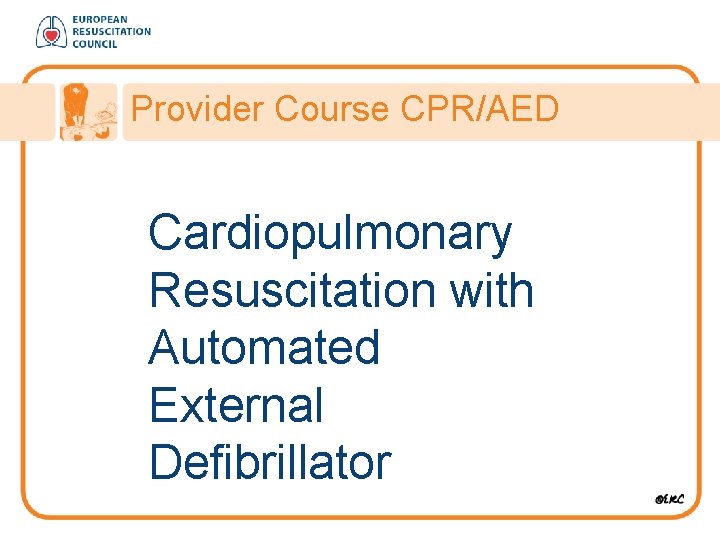 EUROPEAN
RESUSCITATION
COUNCIL

Provider Course CPR/AED

Cardiopulmonary Resuscitation with Automated External Defibrillator

©ERC